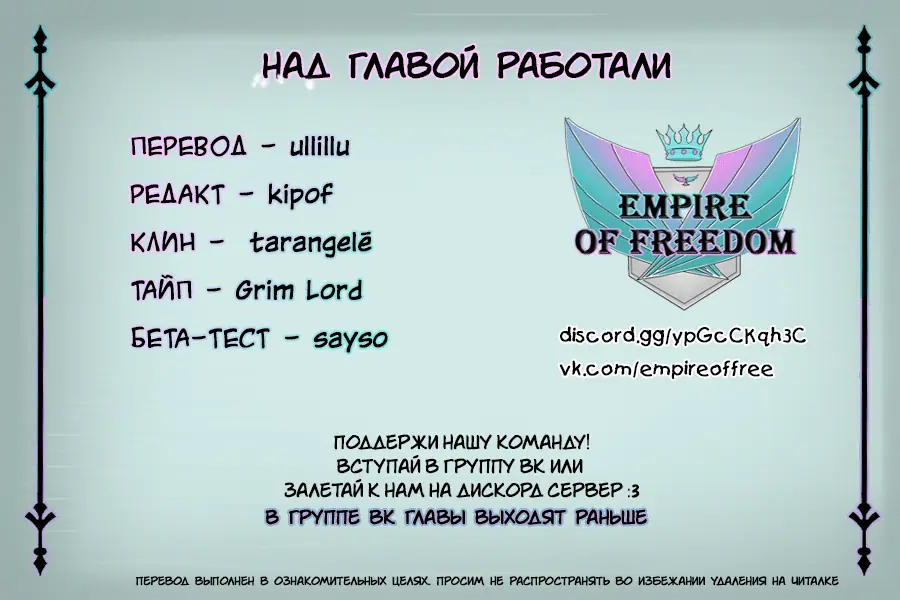 НАД ГЛАВОЙ РАБОТАЛИ

ПЕРЕВОД - ullillu
РЕДАКТ - kipof
КЛИН - tarangelē
ТАЙП - Grim Lord
БЕТА-ТЕСТ - sayso

EMPIRE OF FREEDOM

discord.gg/ypGcCKqh3C
vk.com/empireoffree

ПОДДЕРЖИ НАШУ КОМАНДУ!
ВСТУПАЙ В ГРУППУ ВК ИЛИ
ЗАЛЕТАЙ К НАМ НА ДИСКОРД СЕРВЕР :3
В ГРУППЕ ВК ГЛАВЫ ВЫХОДЯТ РАНЬШЕ

ПЕРЕВОД ВЫПОЛНЕН В ОЗНАКОМИТЕЛЬНЫХ ЦЕЛЯХ. ПРОСИМ НЕ РАСПРОСТРАНЯТЬ ВО ИЗБЕЖАНИИ УДАЛЕНИЯ НА ЧИТАЛКЕ